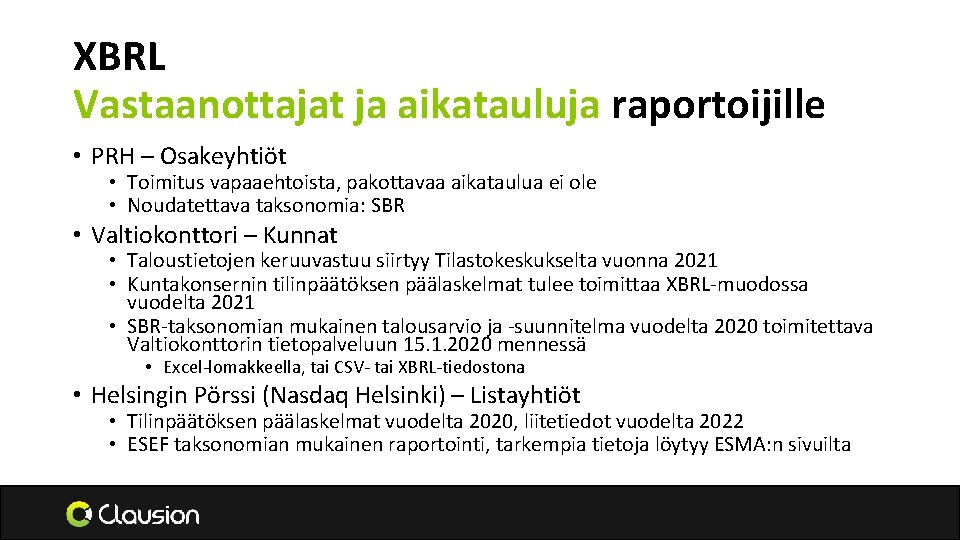 XBRL
Vastaanottajat ja aikatauluja raportoijille

• PRH – Osakeyhtiöt
  • Toimitus vapaaehtoista, pakottavaa aikataulua ei ole
  • Noudatettava taksonomia: SBR
• Valtiokonttori – Kunnat
  • Taloustietojen keruuvastuu siirtyy Tilastokeskukselta vuonna 2021
  • Kuntakonsernin tilinpäätöksen päälaskelmat tulee toimittaa XBRL-muodossa vuodelta 2021
  • SBR-taksonomian mukainen talousarvio ja -suunnitelma vuodelta 2020 toimitettava Valtiokonttorin tietopalveluun 15.1.2020 mennessä
    • Excel-lomakkeella, tai CSV- tai XBRL-tiedostona
• Helsingin Pörssi (Nasdaq Helsinki) – Listayhtiöt
  • Tilinpäätöksen päälaskelmat vuodelta 2020, liitetiedot vuodelta 2022
  • ESEF taksonomian mukainen raportointi, tarkempia tietoja löytyy ESMA:n sivuilta

Clausion